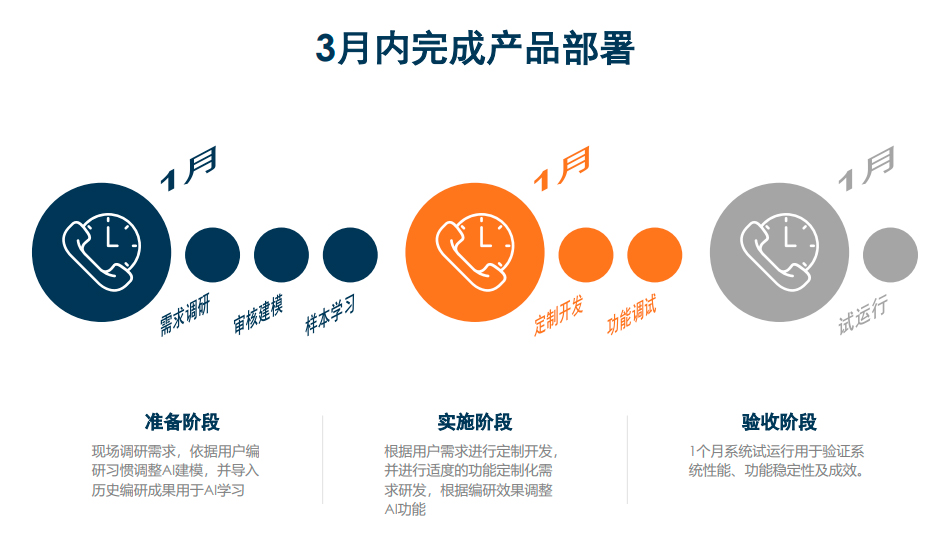 3月内完成产品部署

1月

需求调研

审核建模

样本学习

1月

定制开发

功能调试

1月

试运行

准备阶段

现场调研需求，依据用户编研习惯调整AI建模，并导入历史编研成果用于AI学习

实施阶段

根据用户需求进行定制开发，并进行适度的功能定制化需求研发，根据编研效果调整AI功能

验收阶段

1个月系统试运行用于验证系统性能、功能稳定性及成效。